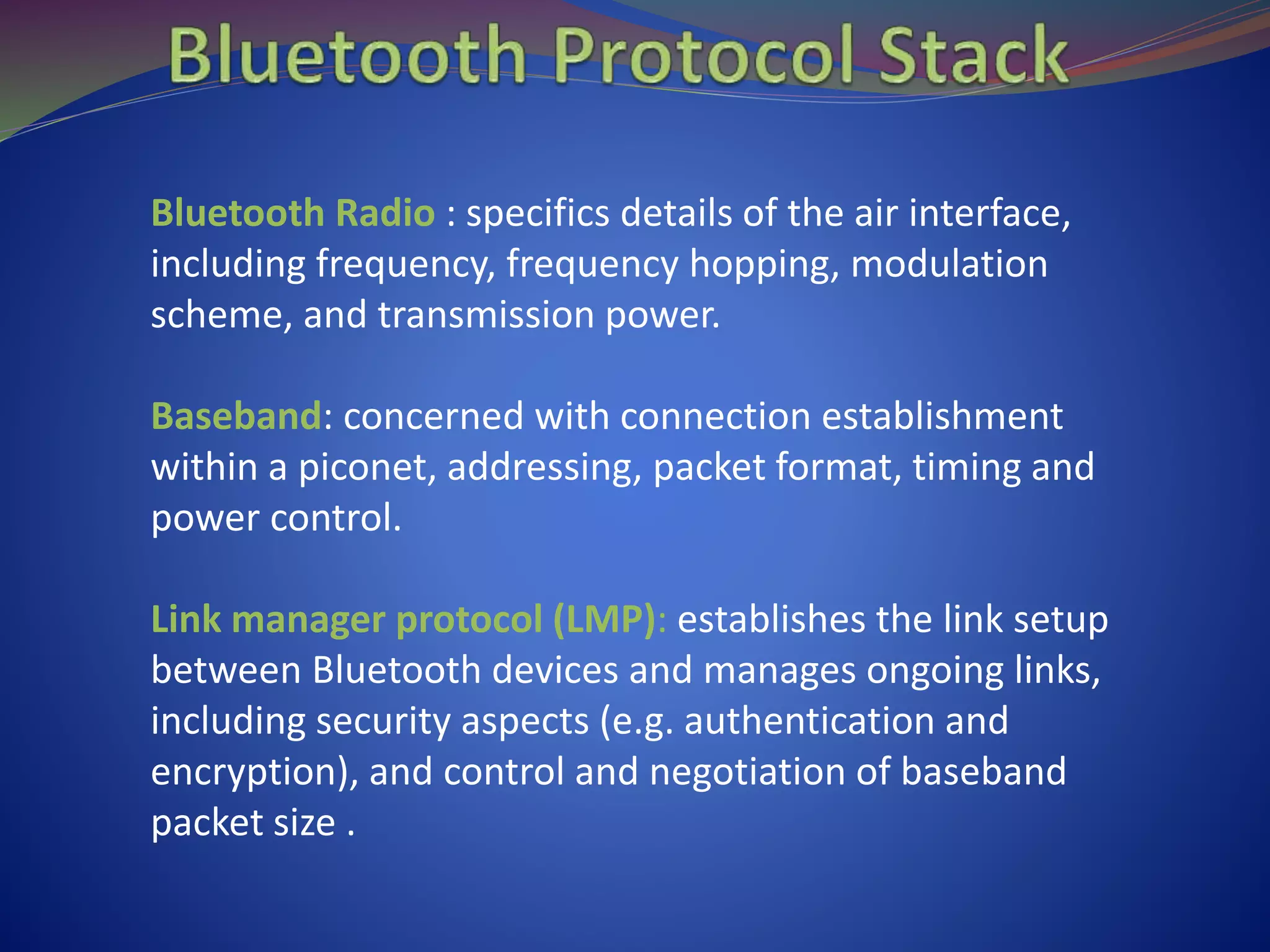 Bluetooth Protocol Stack

Bluetooth Radio : specifics details of the air interface, including frequency, frequency hopping, modulation scheme, and transmission power.

Baseband: concerned with connection establishment within a piconet, addressing, packet format, timing and power control.

Link manager protocol (LMP): establishes the link setup between Bluetooth devices and manages ongoing links, including security aspects (e.g. authentication and encryption), and control and negotiation of baseband packet size .